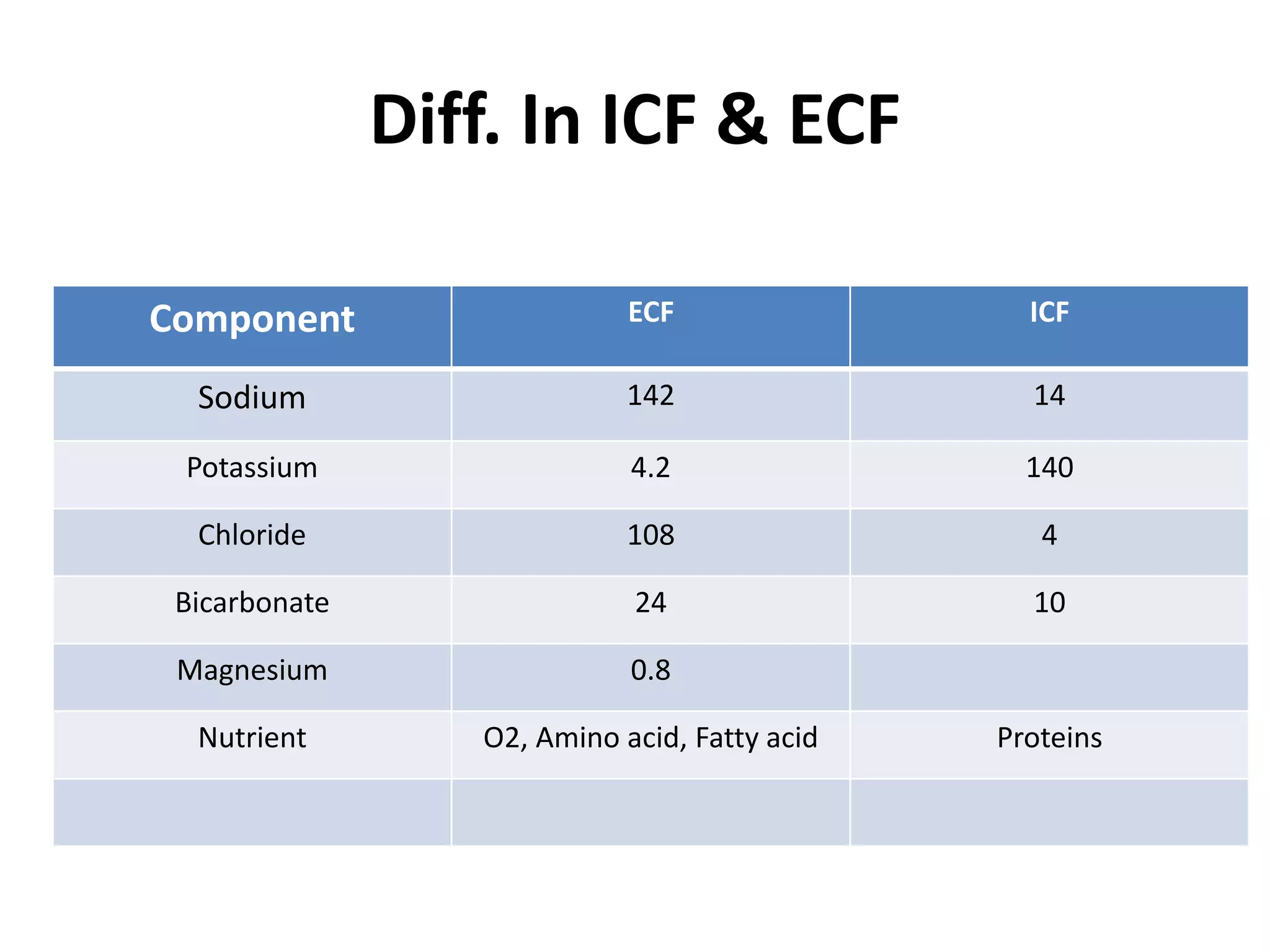 Diff. In ICF & ECF

| Component | ECF | ICF |
|---|---|---|
| Sodium | 142 | 14 |
| Potassium | 4.2 | 140 |
| Chloride | 108 | 4 |
| Bicarbonate | 24 | 10 |
| Magnesium | 0.8 | |
| Nutrient | O2, Amino acid, Fatty acid | Proteins |
| | | |